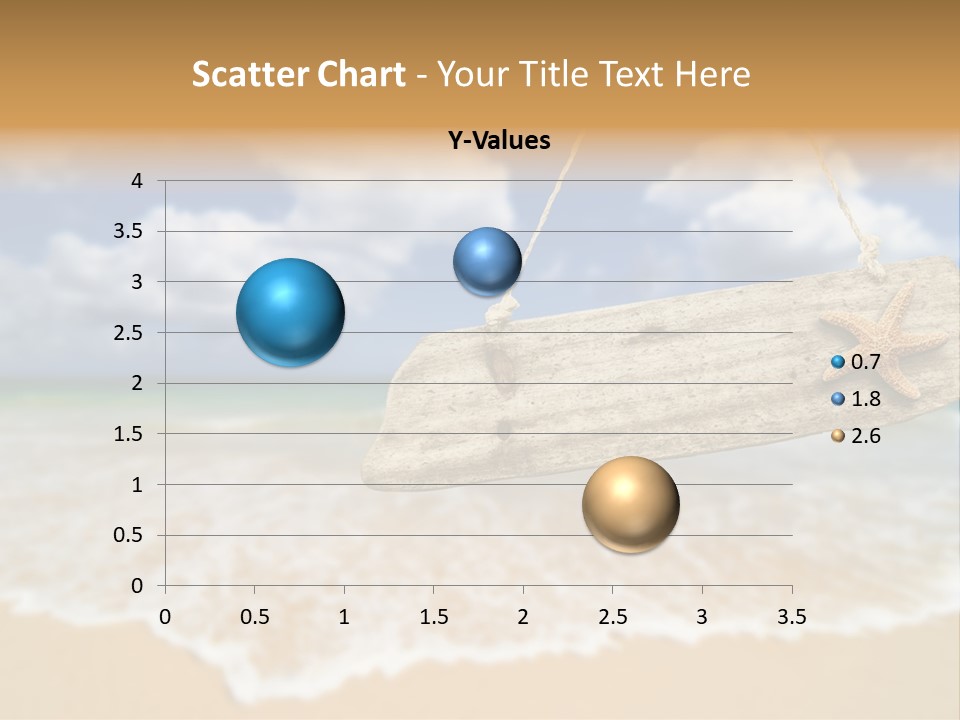 Scatter Chart - Your Title Text Here

Y-Values

4
3.5
3
2.5
2
1.5
1
0.5
0

0 0.5 1 1.5 2 2.5 3 3.5

0.7
1.8
2.6